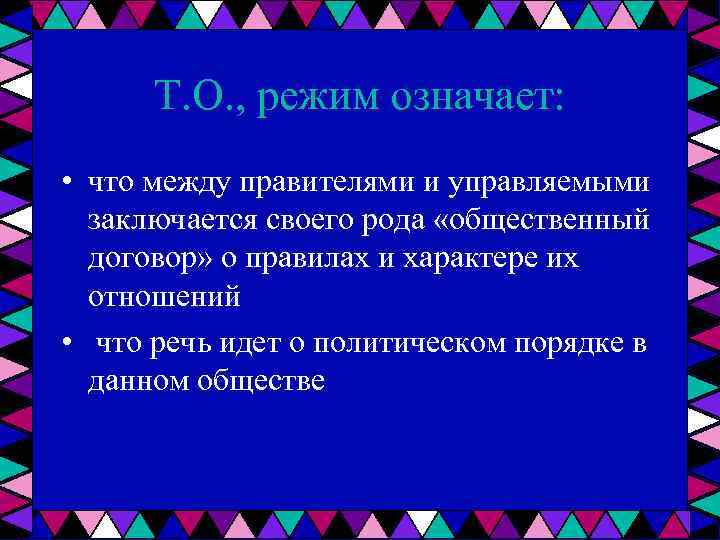 Т.О., режим означает:

• что между правителями и управляемыми заключается своего рода «общественный договор» о правилах и характере их отношений

• что речь идет о политическом порядке в данном обществе